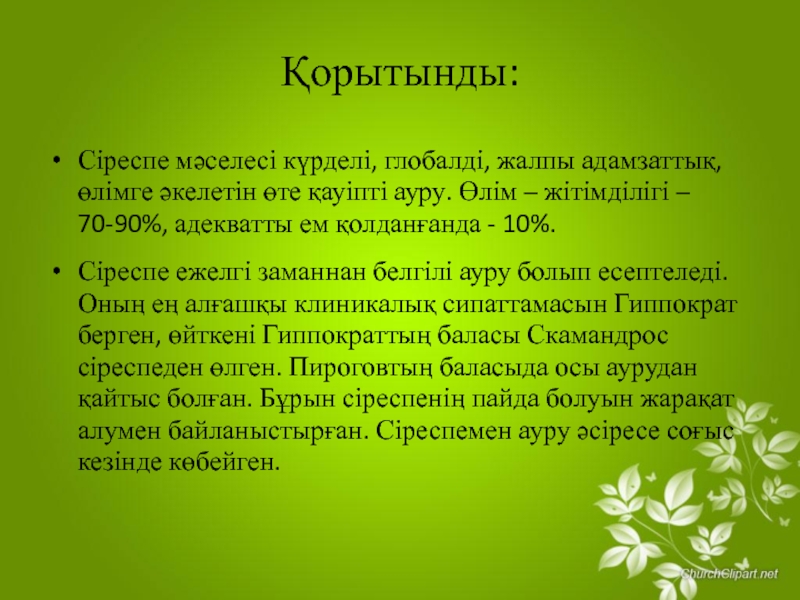 Қорытынды:

• Сіреспе мәселесі күрделі, глобалді, жалпы адамзаттық, өлімге әкелетін өте қауіпті ауру. Өлім – жітімділігі – 70-90%, адекватты ем қолданғанда - 10%.

• Сіреспе ежелгі заманнан белгілі ауру болып есептеледі. Оның ең алғашқы клиникалық сипаттамасын Гиппократ берген, өйткені Гиппократтың баласы Скамандрос сіреспеден өлген. Пироговтың баласыда осы аурудан қайтыс болған. Бұрын сіреспенің пайда болуын жарақат алумен байланыстырған. Сіреспемен ауру әсіресе соғыс кезінде көбейген.

ChurchClipart.net